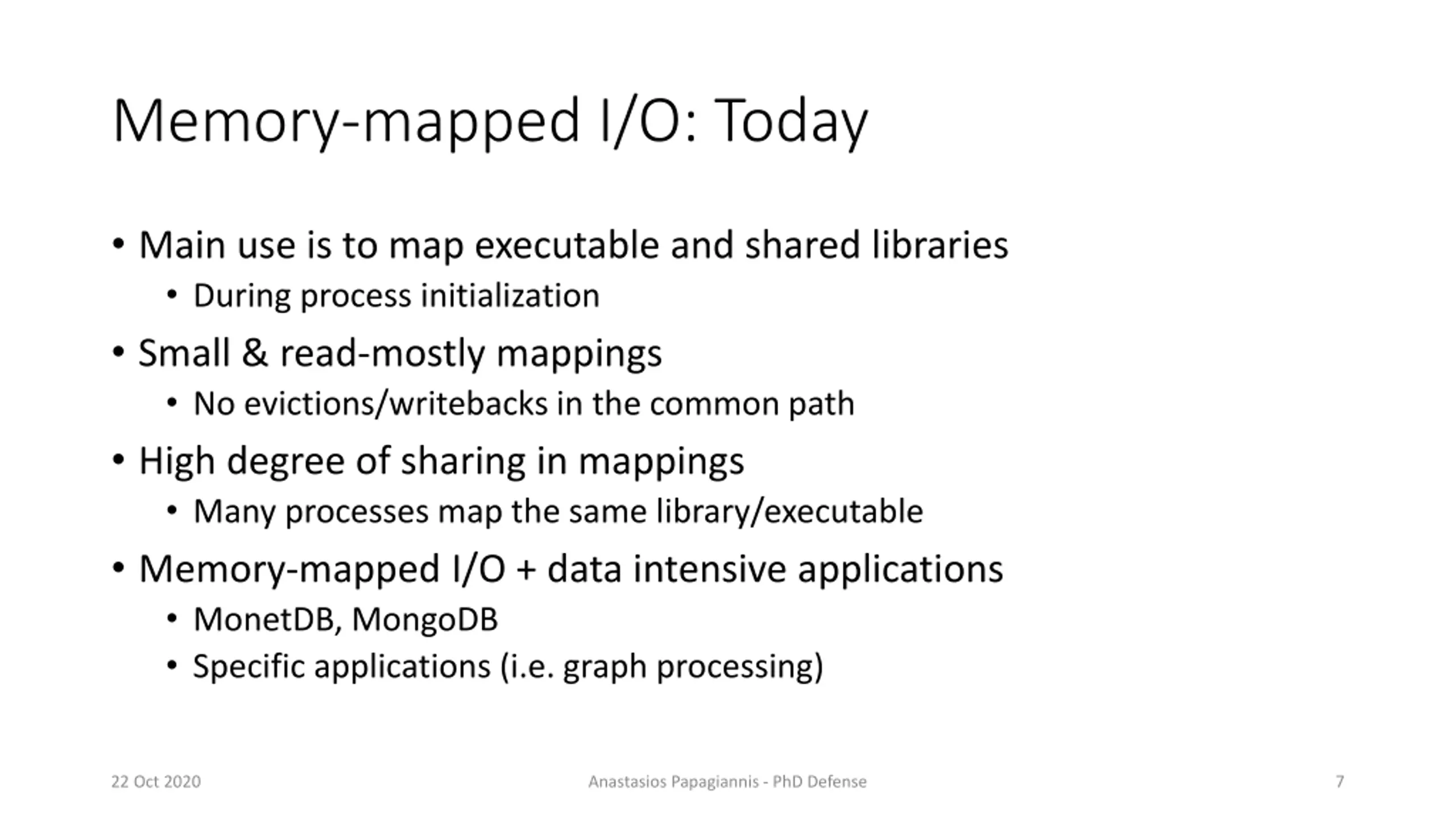 Memory-mapped I/O: Today

• Main use is to map executable and shared libraries
  • During process initialization
• Small & read-mostly mappings
  • No evictions/writebacks in the common path
• High degree of sharing in mappings
  • Many processes map the same library/executable
• Memory-mapped I/O + data intensive applications
  • MonetDB, MongoDB
  • Specific applications (i.e. graph processing)

22 Oct 2020

Anastasios Papagiannis - PhD Defense

7